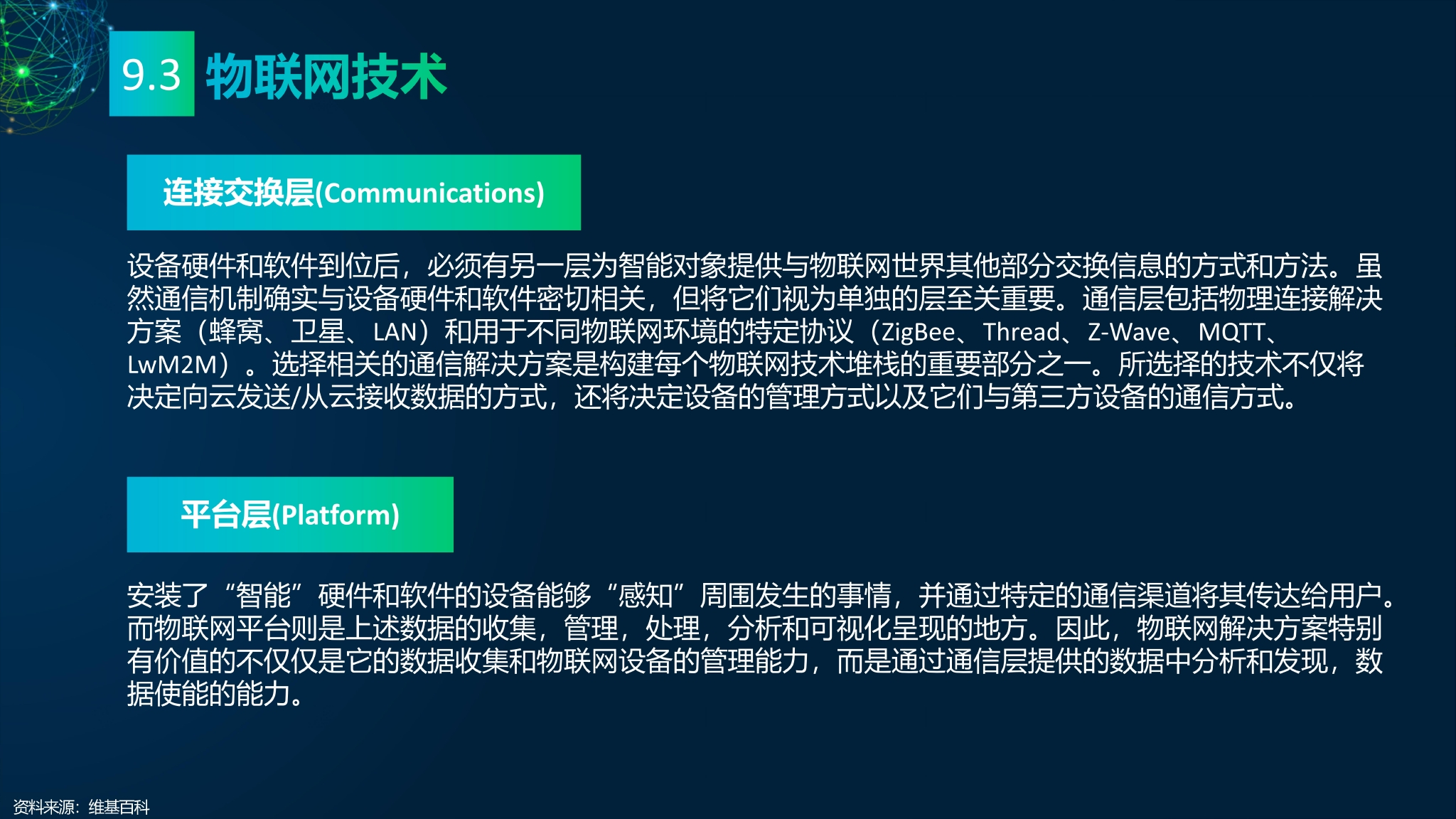 9.3 物联网技术

连接交换层(Communications)

设备硬件和软件到位后，必须有另一层为智能对象提供与物联网世界其他部分交换信息的方式和方法。虽然通信机制确实与设备硬件和软件密切相关，但将它们视为单独的层至关重要。通信层包括物理连接解决方案（蜂窝、卫星、LAN）和用于不同物联网环境的特定协议（ZigBee、Thread、Z-Wave、MQTT、LwM2M）。选择相关的通信解决方案是构建每个物联网技术堆栈的重要部分之一。所选择的技术不仅将决定向云发送/从云接收数据的方式，还将决定设备的管理方式以及它们与第三方设备的通信方式。

平台层(Platform)

安装了“智能”硬件和软件的设备能够“感知”周围发生的事情，并通过特定的通信渠道将其传达给用户。而物联网平台则是上述数据的收集，管理，处理，分析和可视化呈现的地方。因此，物联网解决方案特别有价值的不仅仅是它的数据收集和物联网设备的管理能力，而是通过通信层提供的数据中分析和发现，数据使能的能力。

资料来源：维基百科